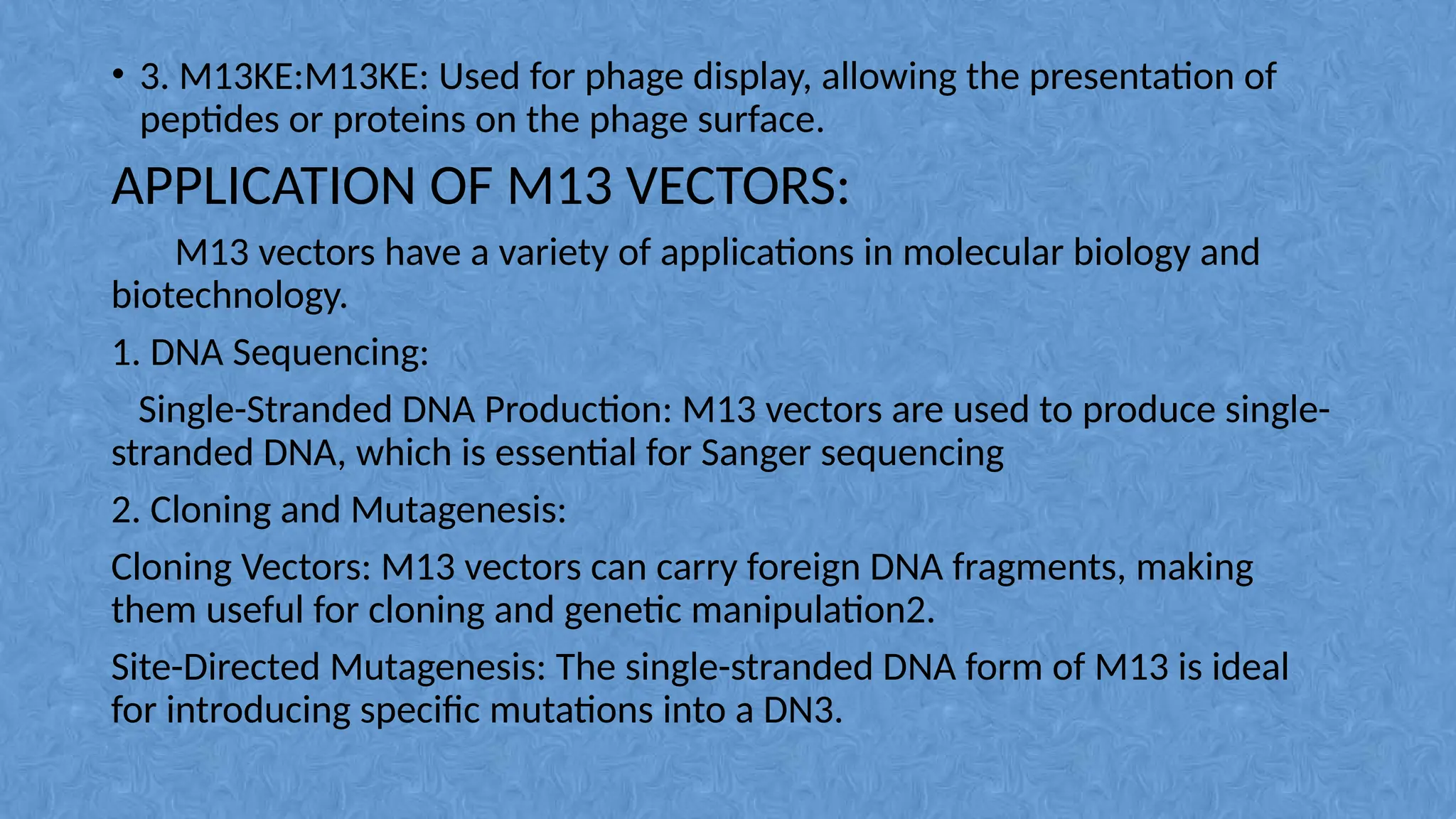 • 3. M13KE:M13KE: Used for phage display, allowing the presentation of peptides or proteins on the phage surface.

APPLICATION OF M13 VECTORS:

M13 vectors have a variety of applications in molecular biology and biotechnology.

1. DNA Sequencing:

Single-Stranded DNA Production: M13 vectors are used to produce single-stranded DNA, which is essential for Sanger sequencing

2. Cloning and Mutagenesis:

Cloning Vectors: M13 vectors can carry foreign DNA fragments, making them useful for cloning and genetic manipulation2.

Site-Directed Mutagenesis: The single-stranded DNA form of M13 is ideal for introducing specific mutations into a DN3.